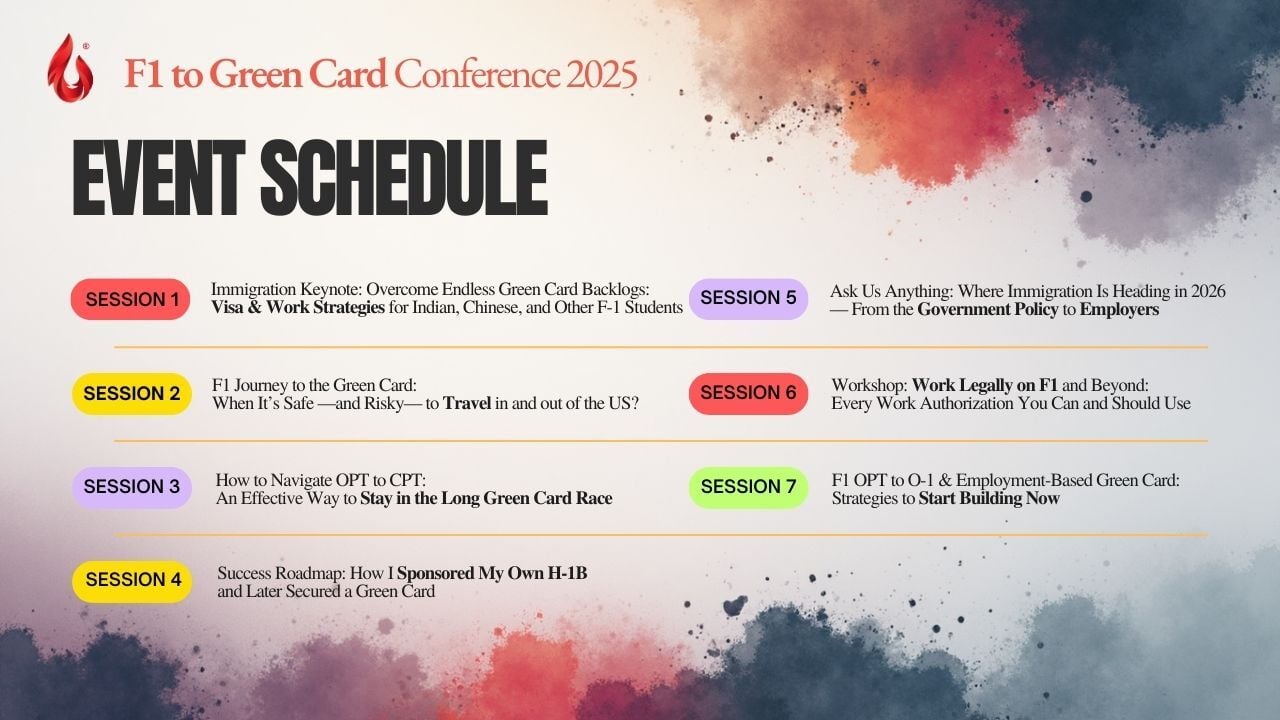 F1 to Green Card Conference 2025

EVENT SCHEDULE

SESSION 1
Immigration Keynote: Overcome Endless Green Card Backlogs: Visa & Work Strategies for Indian, Chinese, and Other F-1 Students

SESSION 2
F1 Journey to the Green Card: When It's Safe —and Risky— to Travel in and out of the US?

SESSION 3
How to Navigate OPT to CPT: An Effective Way to Stay in the Long Green Card Race

SESSION 4
Success Roadmap: How I Sponsored My Own H-1B and Later Secured a Green Card

SESSION 5
Ask Us Anything: Where Immigration Is Heading in 2026 — From the Government Policy to Employers

SESSION 6
Workshop: Work Legally on F1 and Beyond: Every Work Authorization You Can and Should Use

SESSION 7
F1 OPT to O-1 & Employment-Based Green Card: Strategies to Start Building Now